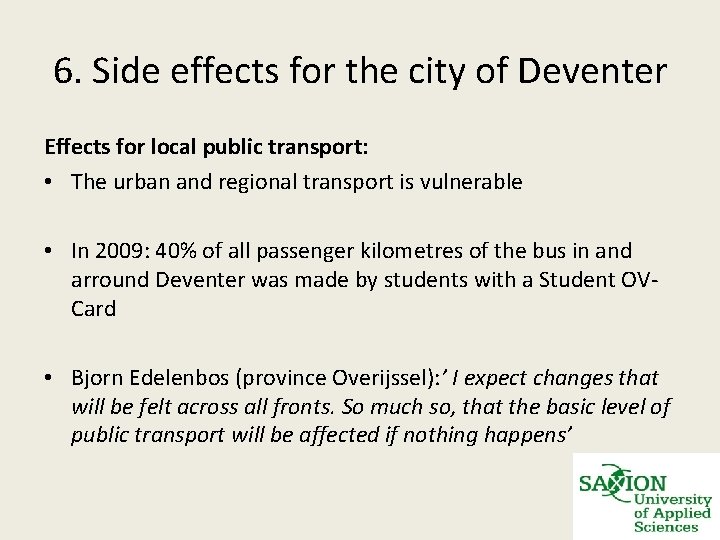 6. Side effects for the city of Deventer

Effects for local public transport:

• The urban and regional transport is vulnerable

• In 2009: 40% of all passenger kilometres of the bus in and arround Deventer was made by students with a Student OV-Card

• Bjorn Edelenbos (province Overijssel):' I expect changes that will be felt across all fronts. So much so, that the basic level of public transport will be affected if nothing happens'

SAXION
University
of Applied
Sciences